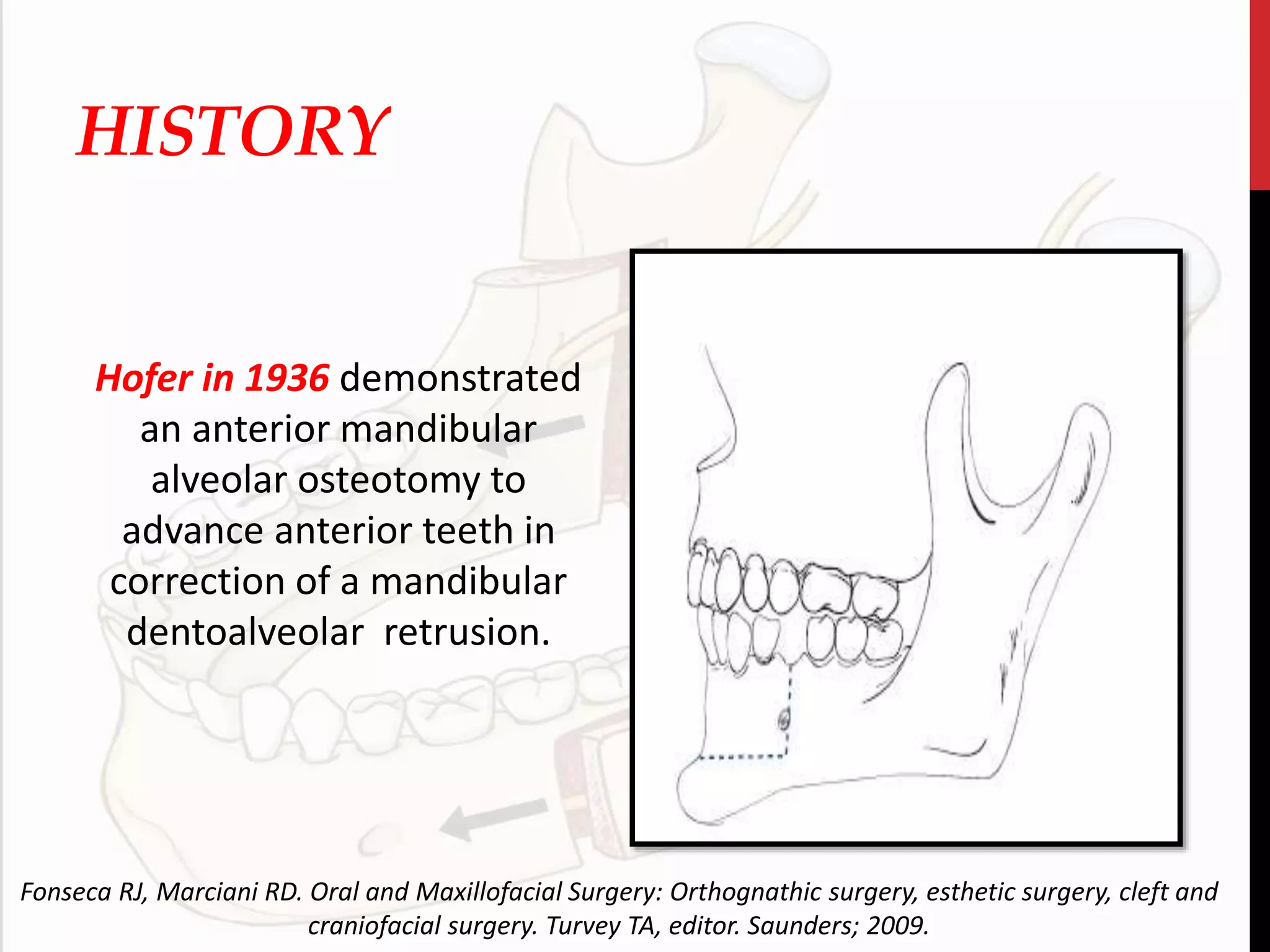 HISTORY

Hofer in 1936 demonstrated an anterior mandibular alveolar osteotomy to advance anterior teeth in correction of a mandibular dentoalveolar retrusion.

Fonseca RJ, Marciani RD. Oral and Maxillofacial Surgery: Orthognathic surgery, esthetic surgery, cleft and craniofacial surgery. Turvey TA, editor. Saunders; 2009.